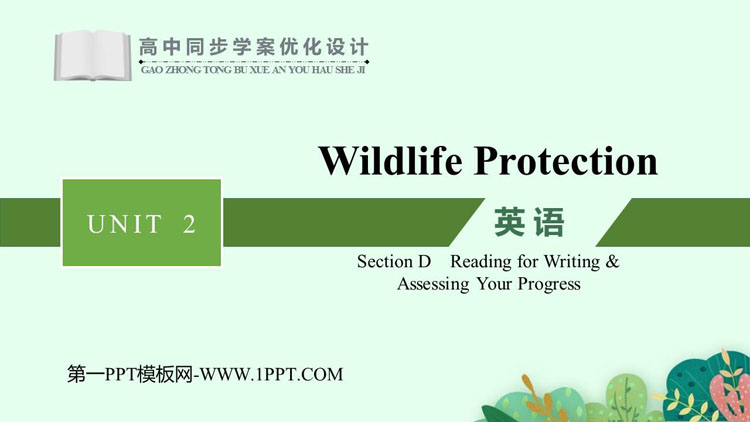 高中同步学案优化设计
GAO ZHONG TONG BU XUE AN YOU HAU SHE JI

Wildlife Protection

UNIT 2

英语

Section D Reading for Writing & Assessing Your Progress

第一PPT模板网-WWW.1PPT.COM